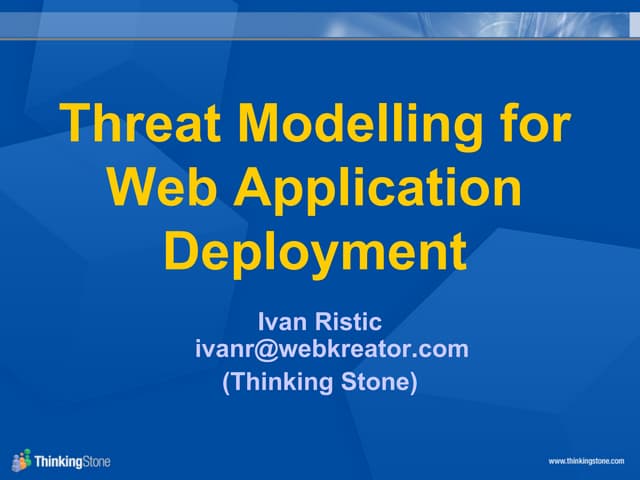 Threat Modelling for Web Application Deployment

Ivan Ristic
ivanr@webkreator.com
(Thinking Stone)

ThinkingStone

www.thinkingstone.com